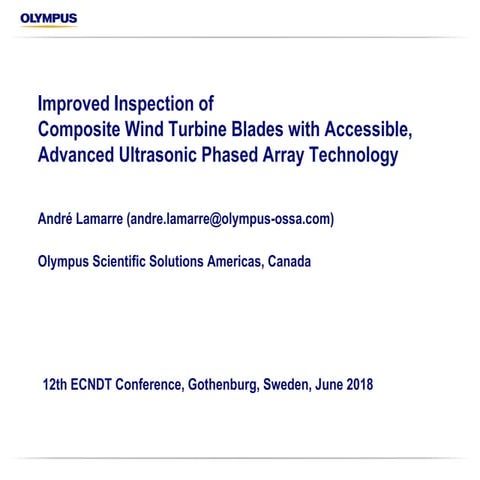 OLYMPUS

Improved Inspection of
Composite Wind Turbine Blades with Accessible, Advanced Ultrasonic Phased Array Technology

André Lamarre (andre.lamarre@olympus-ossa.com)

Olympus Scientific Solutions Americas, Canada

12th ECNDT Conference, Gothenburg, Sweden, June 2018